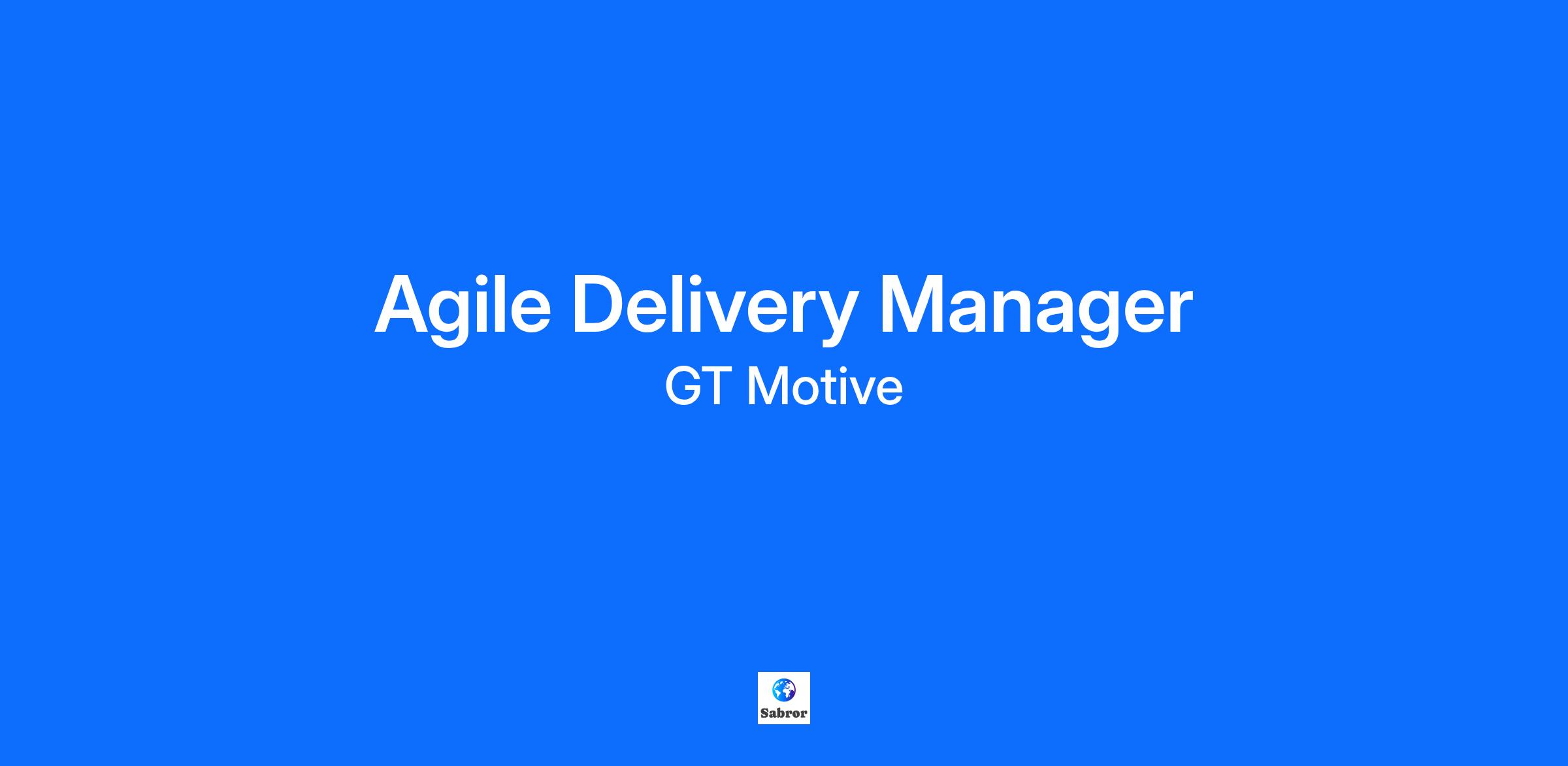 Agile Delivery Manager
GT Motive

Sabror